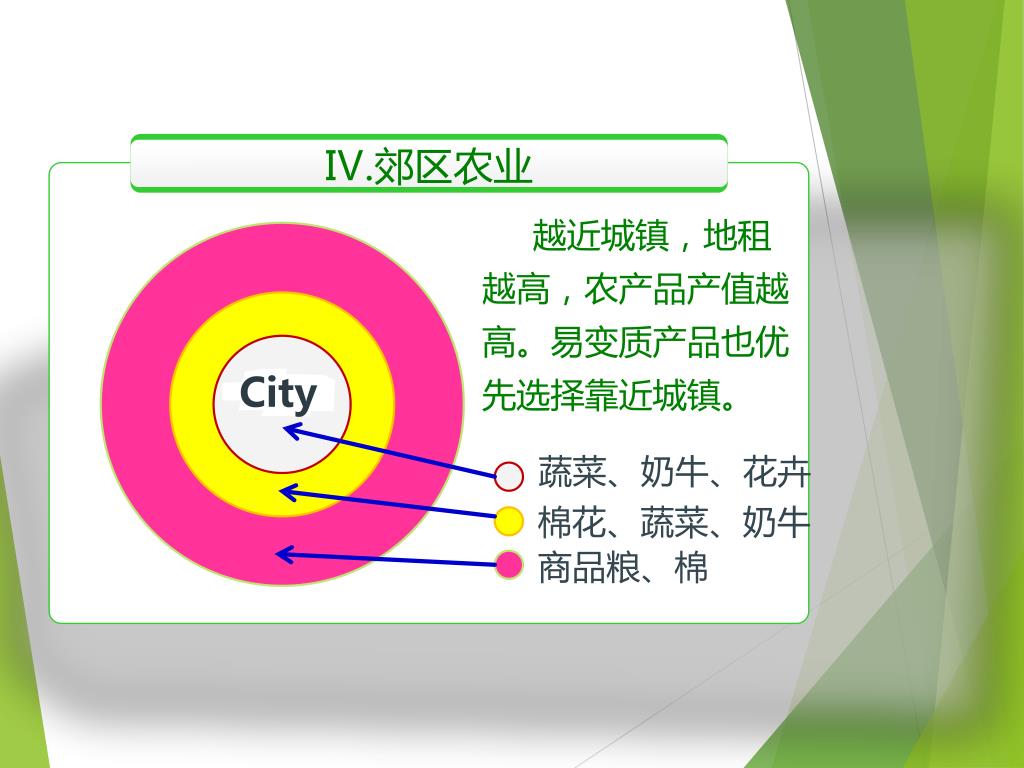 IV.郊区农业

越近城镇，地租越高，农产品产值越高。易变质产品也优先选择靠近城镇。

City

蔬菜、奶牛、花卉
棉花、蔬菜、奶牛
商品粮、棉